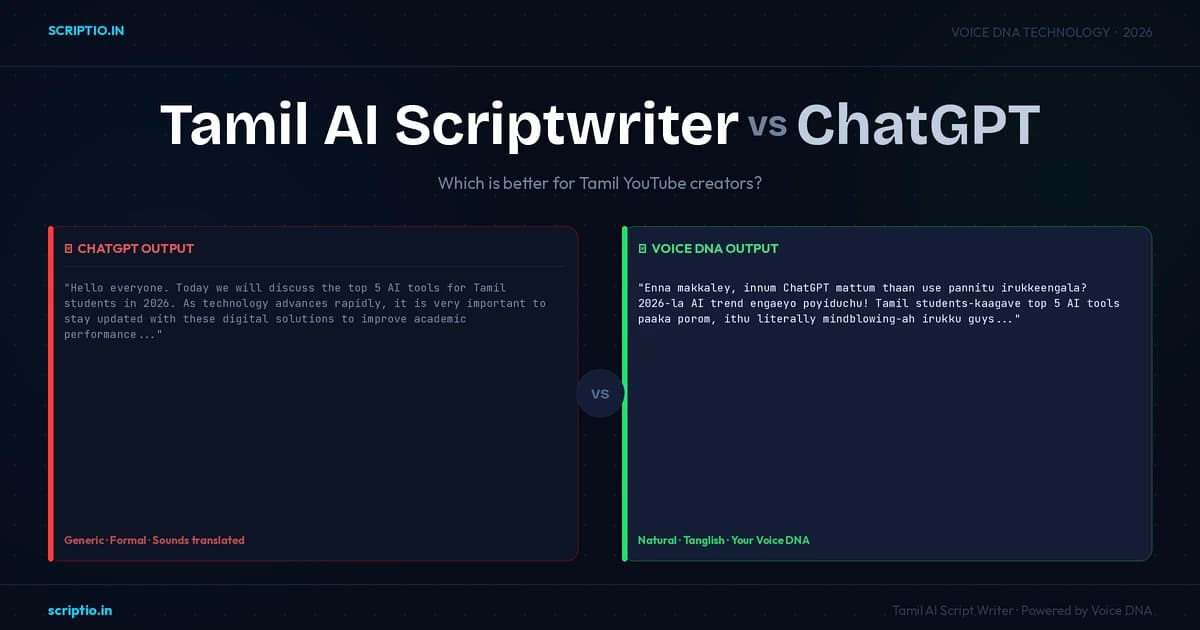 SCRIPTIO.IN

VOICE DNA TECHNOLOGY · 2026

Tamil AI Scriptwriter vs ChatGPT

Which is better for Tamil YouTube creators?

CHATGPT OUTPUT

"Hello everyone. Today we will discuss the top 5 AI tools for Tamil students in 2026. As technology advances rapidly, it is very important to stay updated with these digital solutions to improve academic performance..."

Generic · Formal · Sounds translated

VS

VOICE DNA OUTPUT

"Enna makkaley, innum ChatGPT mattum thaan use pannitu irukkeengala? 2026-la AI trend engaeyo poyiduchu! Tamil students-kaagave top 5 AI tools paaka porom, ithu literally mindblowing-ah irukku guys..."

Natural · Tanglish · Your Voice DNA

scriptio.in

Tamil AI Script Writer · Powered by Voice DNA